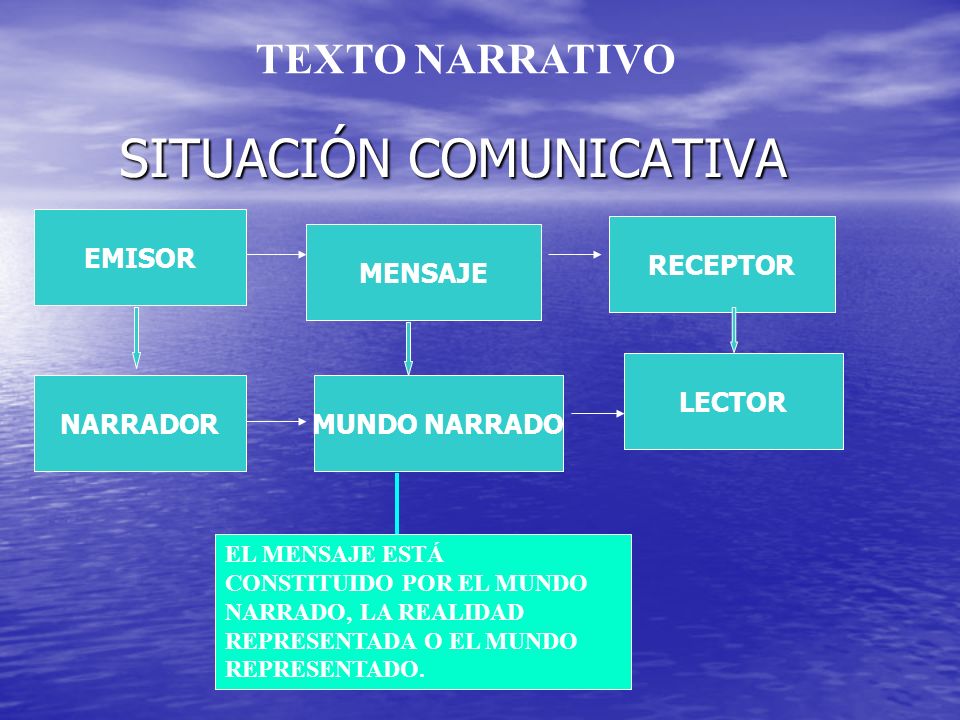 TEXTO NARRATIVO

SITUACIÓN COMUNICATIVA

EMISOR

MENSAJE

RECEPTOR

NARRADOR

MUNDO NARRADO

LECTOR

EL MENSAJE ESTÁ CONSTITUIDO POR EL MUNDO NARRADO, LA REALIDAD REPRESENTADA O EL MUNDO REPRESENTADO.